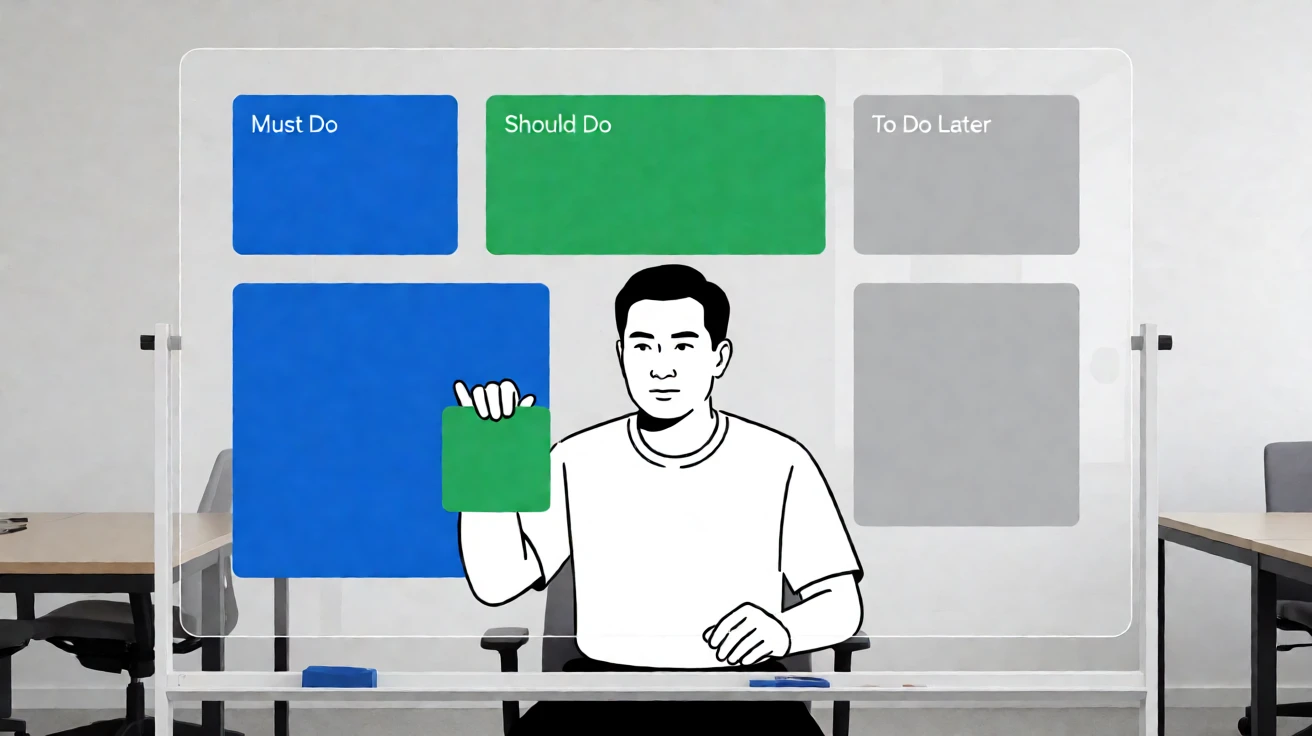 Must Do

Should Do

To Do Later